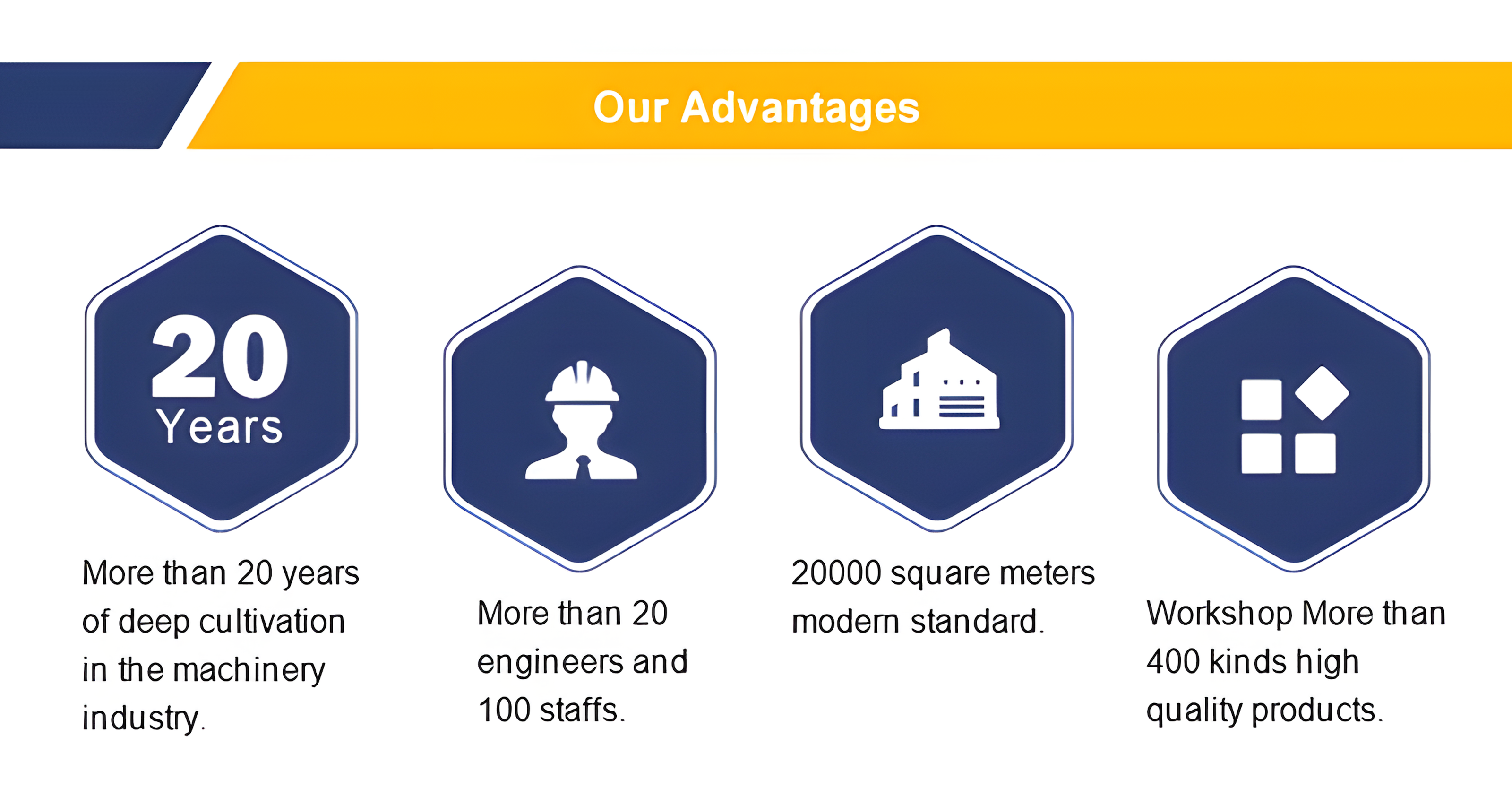 Our Advantages

20
Years

More than 20 years of deep cultivation in the machinery industry.

More than 20 engineers and 100 staffs.

20000 square meters modern standard.

Workshop More than 400 kinds high quality products.